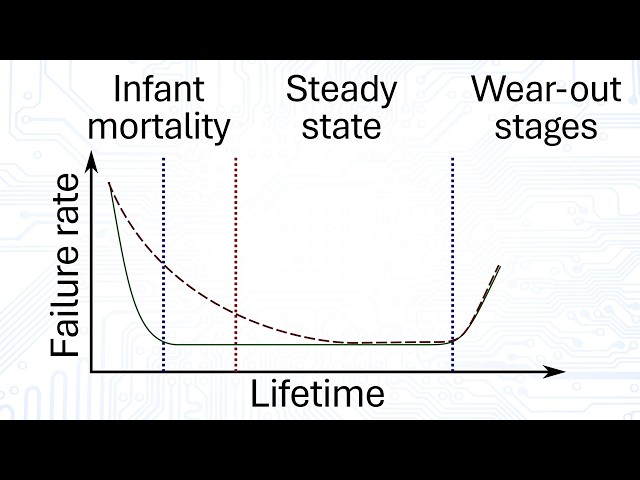 Infant mortality

Steady state

Wear-out stages

Failure rate

Lifetime